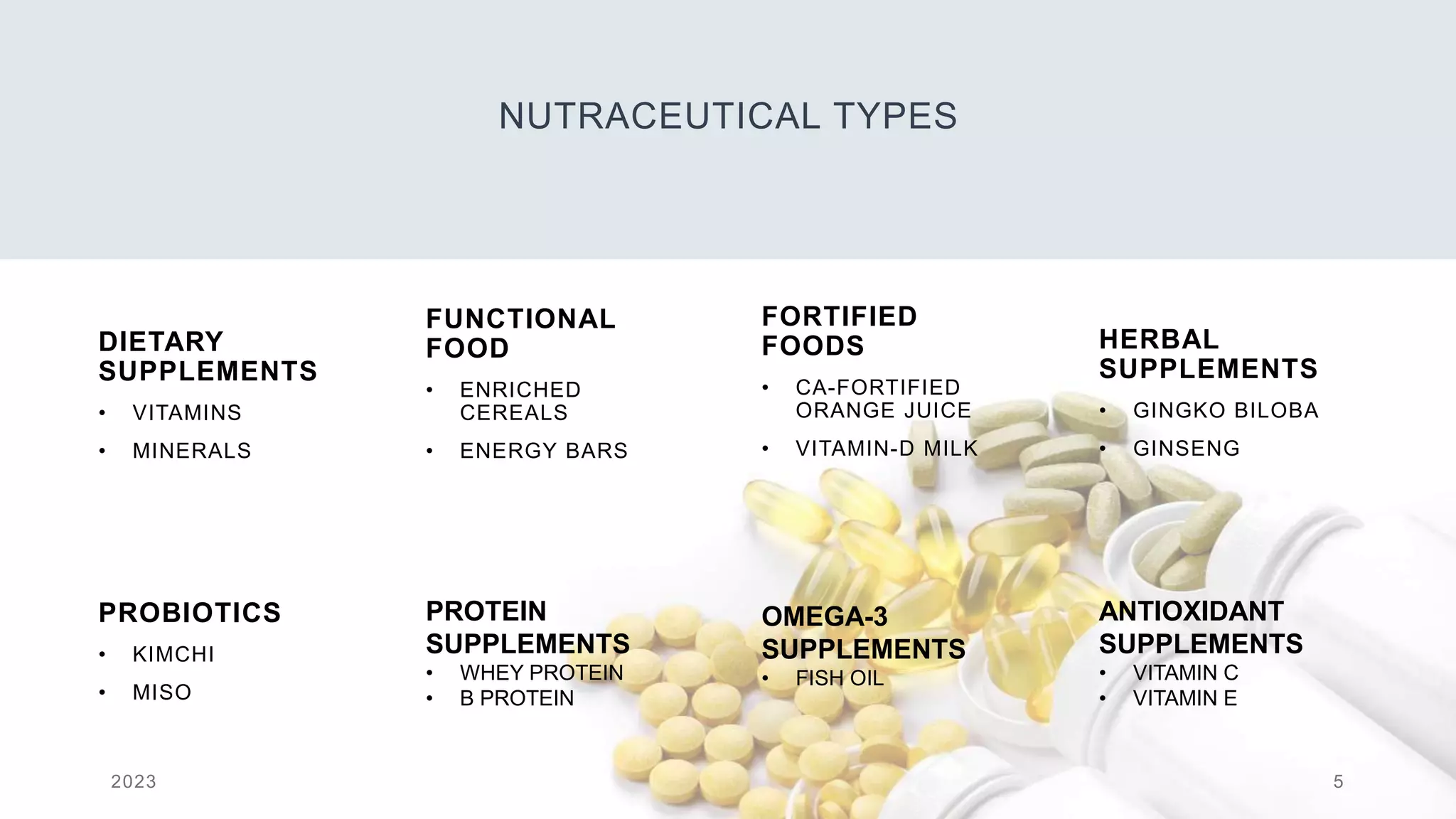 NUTRACEUTICAL TYPES

DIETARY SUPPLEMENTS
• VITAMINS
• MINERALS

FUNCTIONAL FOOD
• ENRICHED CEREALS
• ENERGY BARS

FORTIFIED FOODS
• CA-FORTIFIED ORANGE JUICE
• VITAMIN-D MILK

HERBAL SUPPLEMENTS
• GINGKO BILOBA
• GINSENG

PROBIOTICS
• KIMCHI
• MISO

PROTEIN SUPPLEMENTS
• WHEY PROTEIN
• B PROTEIN

OMEGA-3 SUPPLEMENTS
• FISH OIL

ANTIOXIDANT SUPPLEMENTS
• VITAMIN C
• VITAMIN E

2023

5